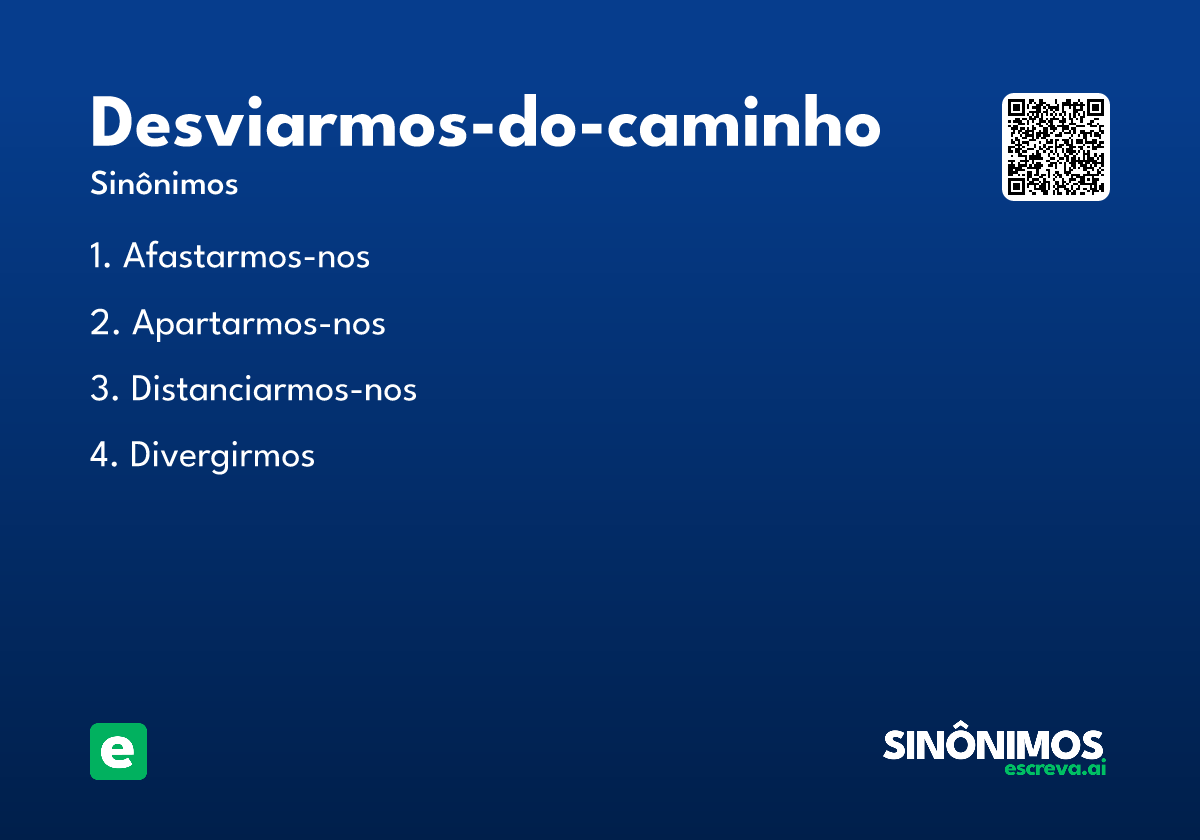 Desviarmos-do-caminho
Sinônimos

1. Afastarmos-nos
2. Apartarmos-nos
3. Distanciarmos-nos
4. Divergirmos

e

SINÔNIMOS
escreva.ai